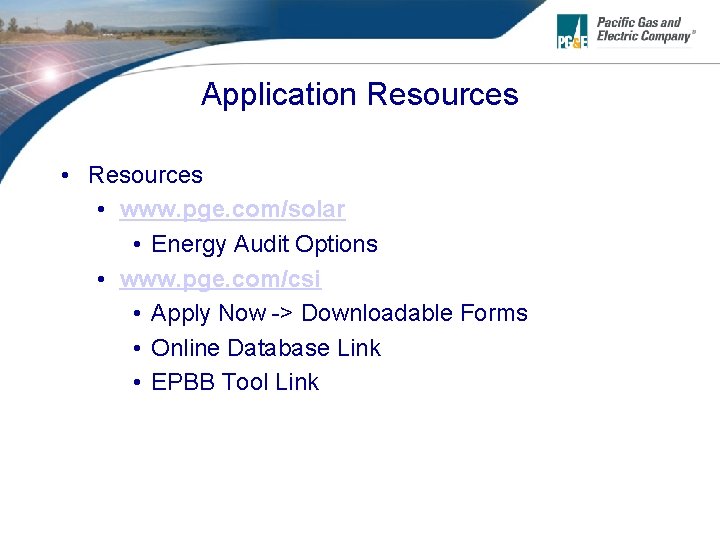 PG&E Pacific Gas and Electric Company®

Application Resources

• Resources
  • www.pge.com/solar
    • Energy Audit Options
  • www.pge.com/csi
    • Apply Now -> Downloadable Forms
    • Online Database Link
    • EPBB Tool Link